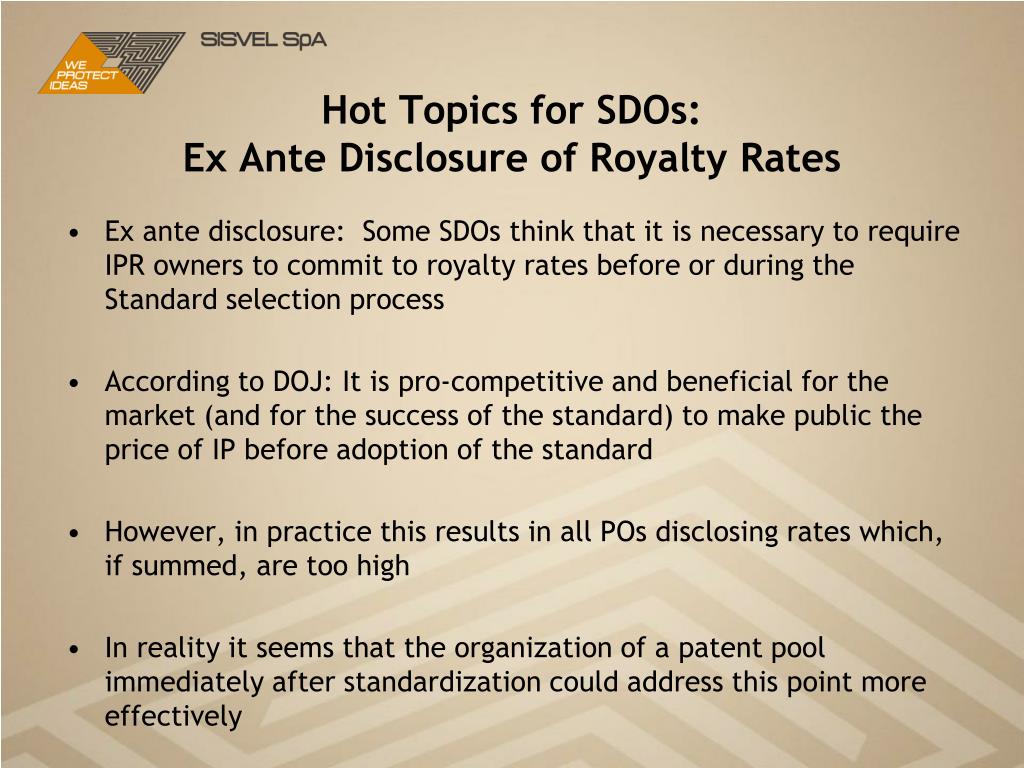 WE PROTECT IDEAS

SISVEL SpA

Hot Topics for SDOs:
Ex Ante Disclosure of Royalty Rates

• Ex ante disclosure: Some SDOs think that it is necessary to require IPR owners to commit to royalty rates before or during the Standard selection process

• According to DOJ: It is pro-competitive and beneficial for the market (and for the success of the standard) to make public the price of IP before adoption of the standard

• However, in practice this results in all POs disclosing rates which, if summed, are too high

• In reality it seems that the organization of a patent pool immediately after standardization could address this point more effectively